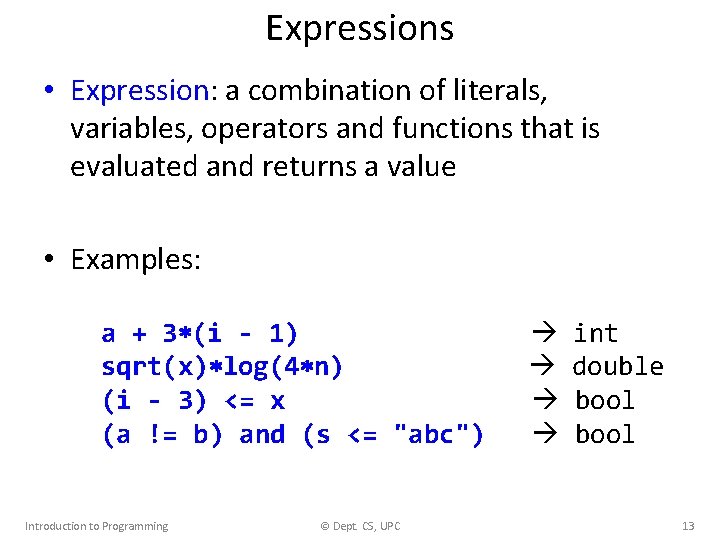 Expressions

• Expression: a combination of literals, variables, operators and functions that is evaluated and returns a value

• Examples:

a + 3*(i - 1) → int
sqrt(x)*log(4*n) → double
(i - 3) <= x → bool
(a != b) and (s <= "abc") → bool

Introduction to Programming © Dept. CS, UPC 13